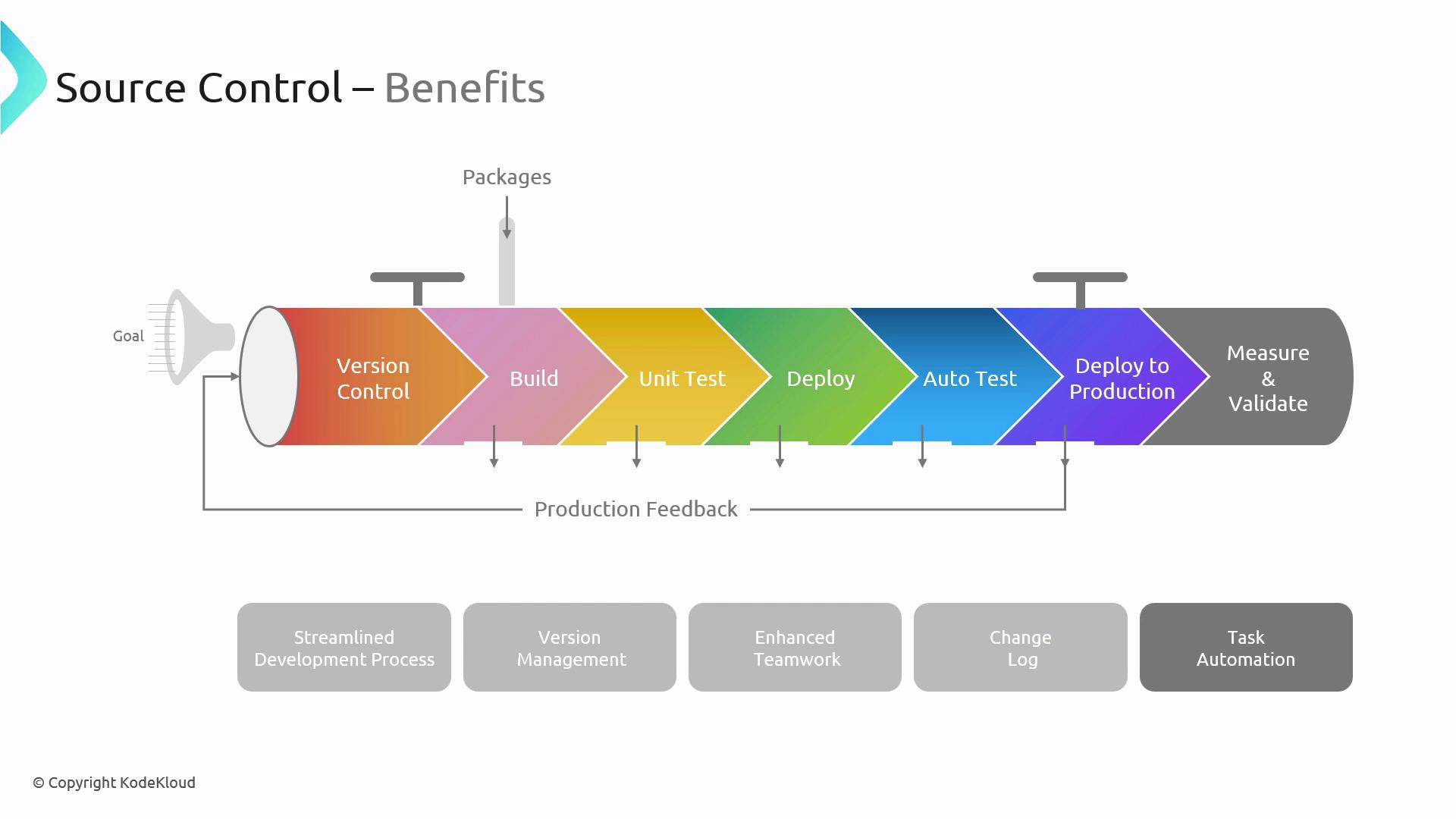 Source Control – Benefits

Packages

Goal

Version Control

Build

Unit Test

Deploy

Auto Test

Deploy to Production

Measure & Validate

Production Feedback

Streamlined Development Process

Version Management

Enhanced Teamwork

Change Log

Task Automation

© Copyright KodeKloud